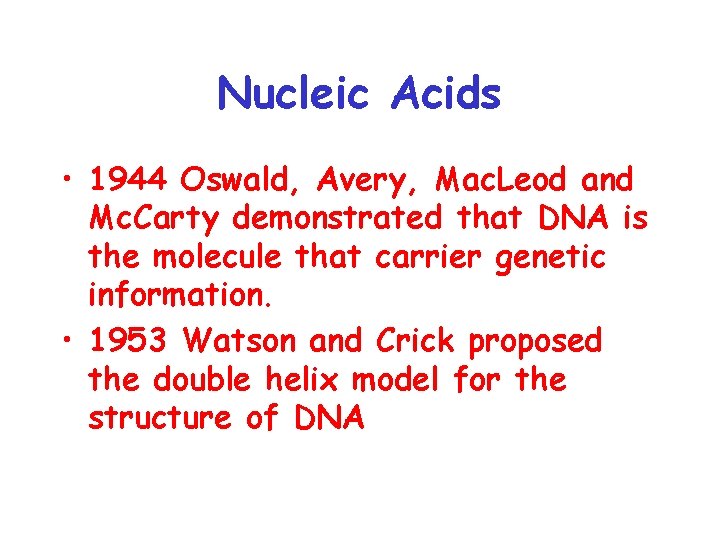 Nucleic Acids

• 1944 Oswald, Avery, MacLeod and McCarty demonstrated that DNA is the molecule that carrier genetic information.

• 1953 Watson and Crick proposed the double helix model for the structure of DNA